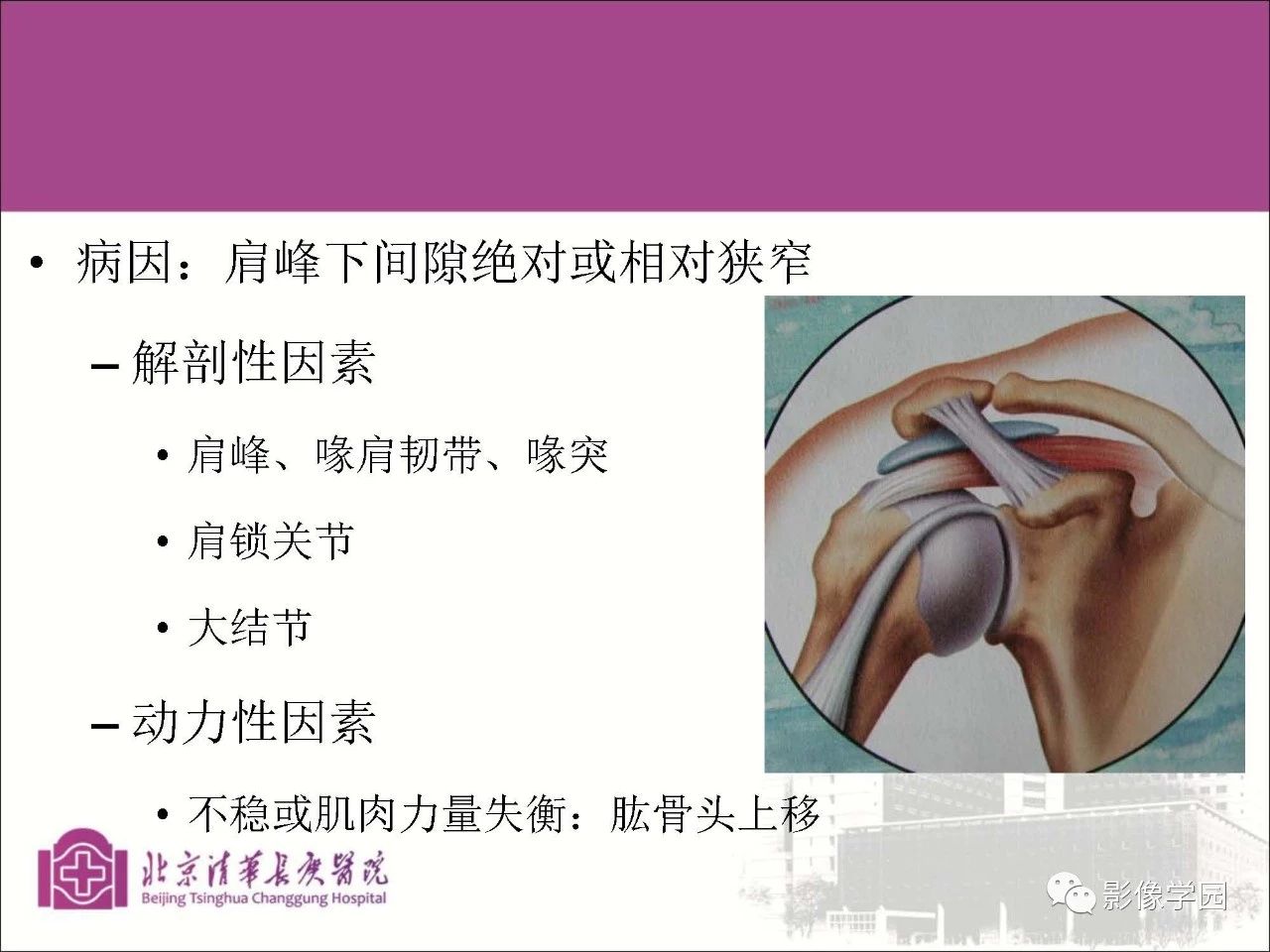 • 病因：肩峰下间隙绝对或相对狭窄

– 解剖性因素

• 肩峰、喙肩韧带、喙突

• 肩锁关节

• 大结节

– 动力性因素

• 不稳或肌肉力量失衡：肱骨头上移

北京清華長庚醫院
Beijing Tsinghua Changgung Hospital

影像学园